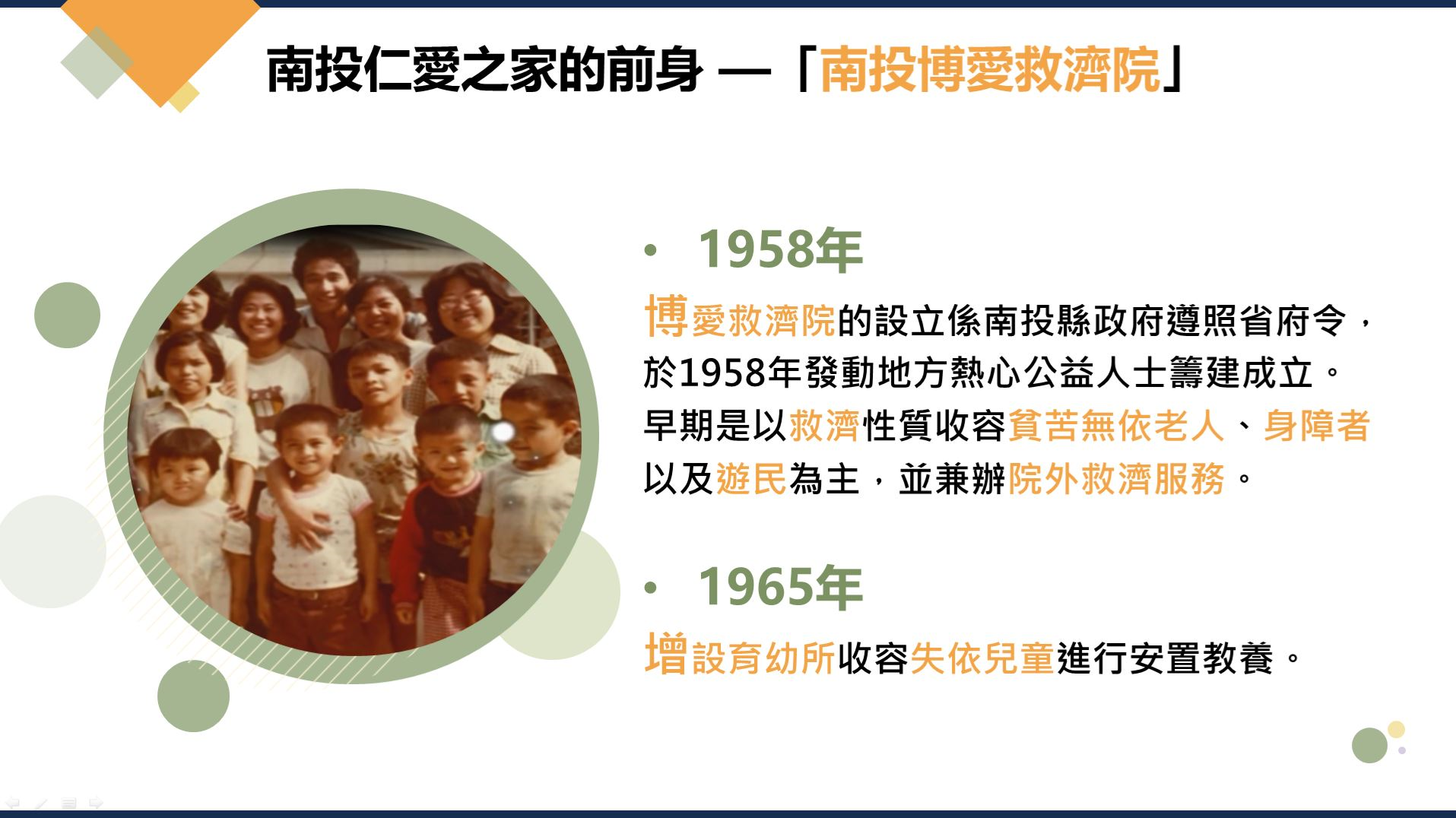 南投仁愛之家的前身 —「南投博愛救濟院」

• 1958年

博愛救濟院的設立係南投縣政府遵照省府令，於1958年發動地方熱心公益人士籌建成立。早期是以救濟性質收容貧苦無依老人、身障者以及遊民為主，並兼辦院外救濟服務。

• 1965年

增設育幼所收容失依兒童進行安置教養。